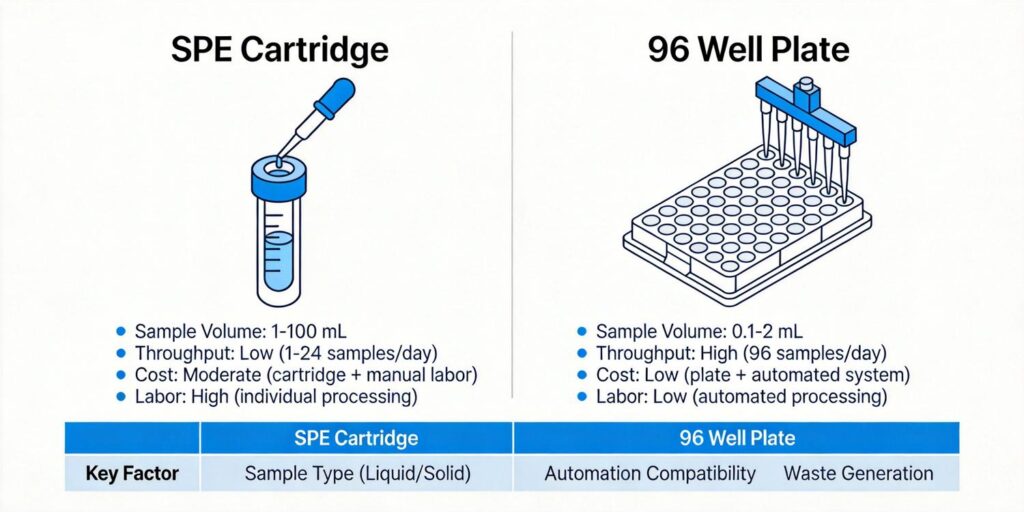 SPE Cartridge

- Sample Volume: 1-100 mL
- Throughput: Low (1-24 samples/day)
- Cost: Moderate (cartridge + manual labor)
- Labor: High (individual processing)

96 Well Plate

- Sample Volume: 0.1-2 mL
- Throughput: High (96 samples/day)
- Cost: Low (plate + automated system)
- Labor: Low (automated processing)

| | SPE Cartridge | 96 Well Plate |
|---|---|---|
| Key Factor | Sample Type (Liquid/Solid) | Automation Compatibility Waste Generation |